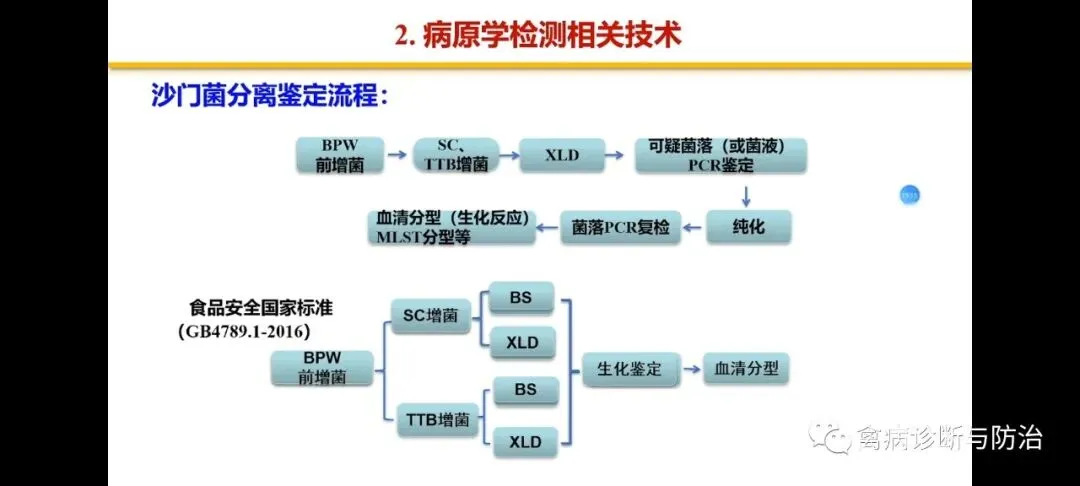 2. 病原学检测相关技术

沙门菌分离鉴定流程：

BPW 前增菌

SC、TTB增菌

XLD

可疑菌落（或菌液）PCR鉴定

纯化

菌落PCR复检

血清分型（生化反应）MLST分型等

食品安全国家标准（GB4789.1-2016）

BPW 前增菌

SC增菌

BS

XLD

TTB增菌

BS

XLD

生化鉴定

血清分型

禽病诊断与防治